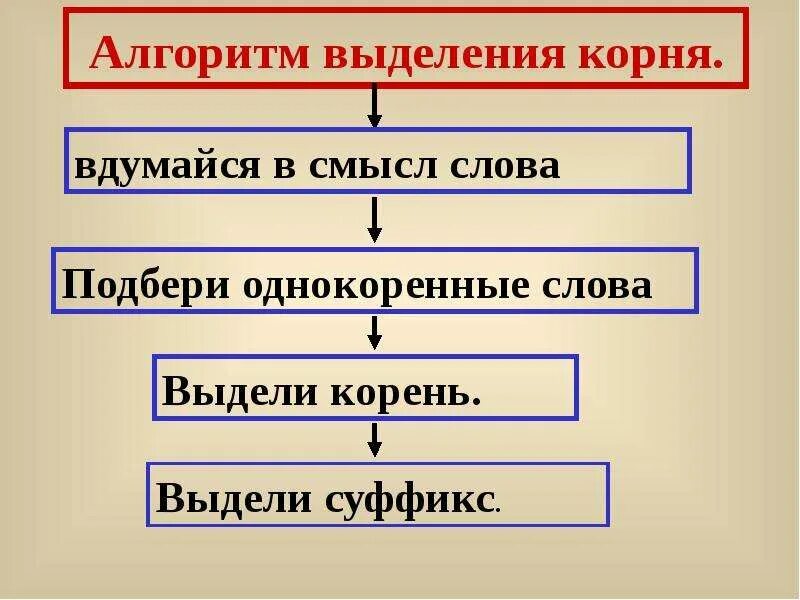 Алгоритм выделения корня.

вдумайся в смысл слова

Подбери однокоренные слова

Выдели корень.

Выдели суффикс.